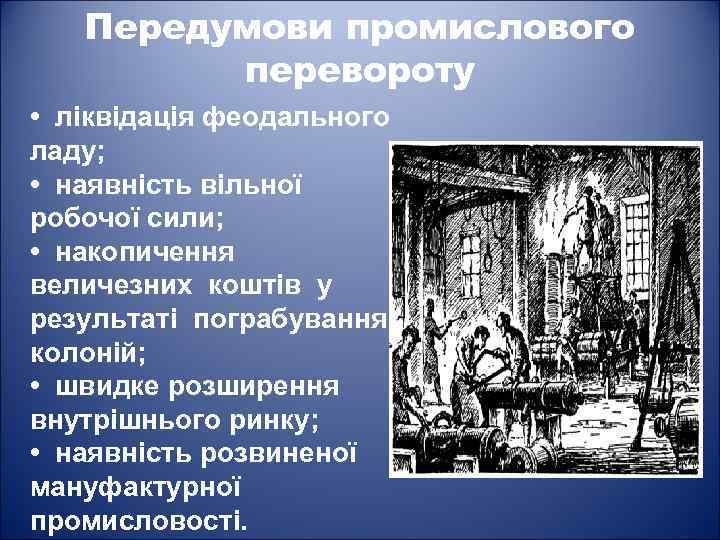 Передумови промислового перевороту

• ліквідація феодального ладу;
• наявність вільної робочої сили;
• накопичення величезних коштів у результаті пограбування колоній;
• швидке розширення внутрішнього ринку;
• наявність розвиненої мануфактурної промисловості.